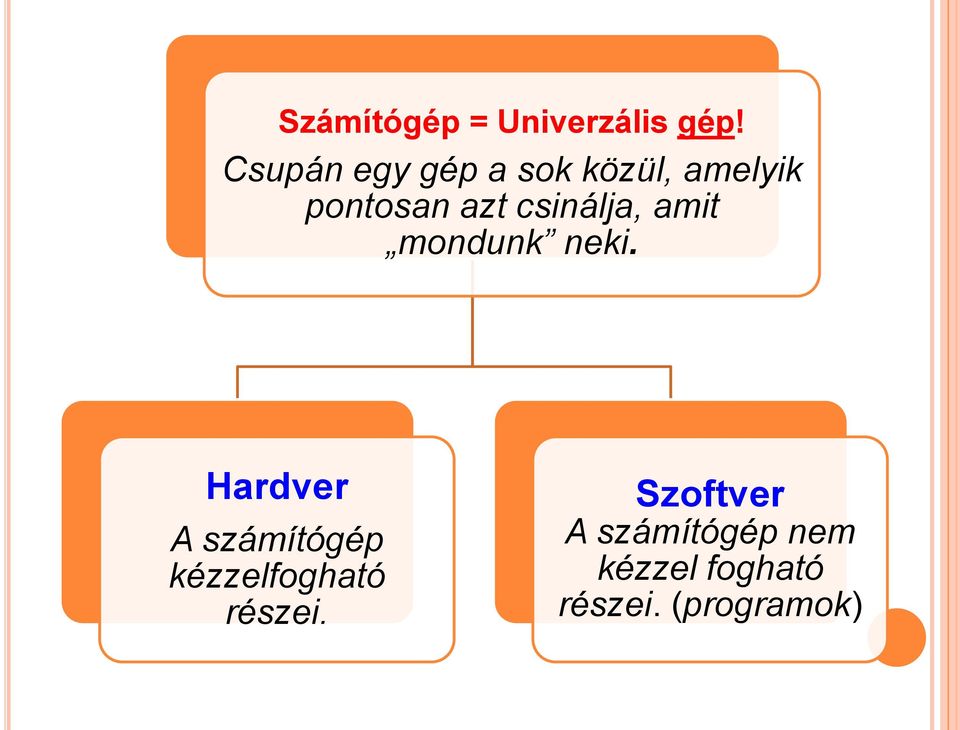 Számítógép = Univerzális gép!
Csupán egy gép a sok közül, amelyik pontosan azt csinálja, amit „mondunk” neki.

Hardver
A számítógép kézzelfogható részei.

Szoftver
A számítógép nem kézzel fogható részei. (programok)